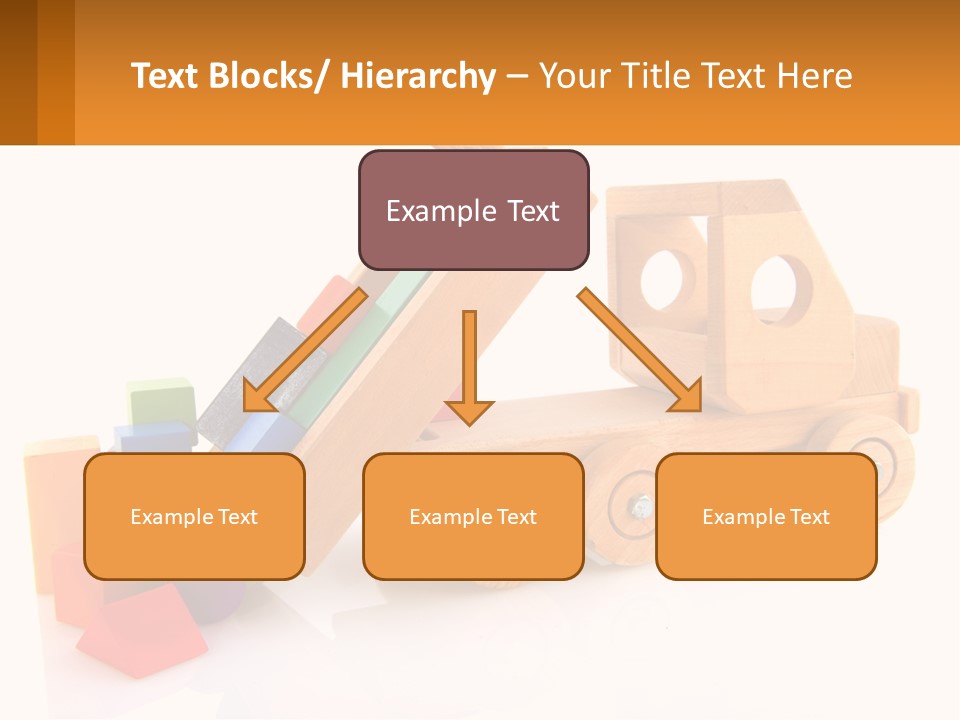 Text Blocks/ Hierarchy – Your Title Text Here

Example Text

Example Text

Example Text

Example Text